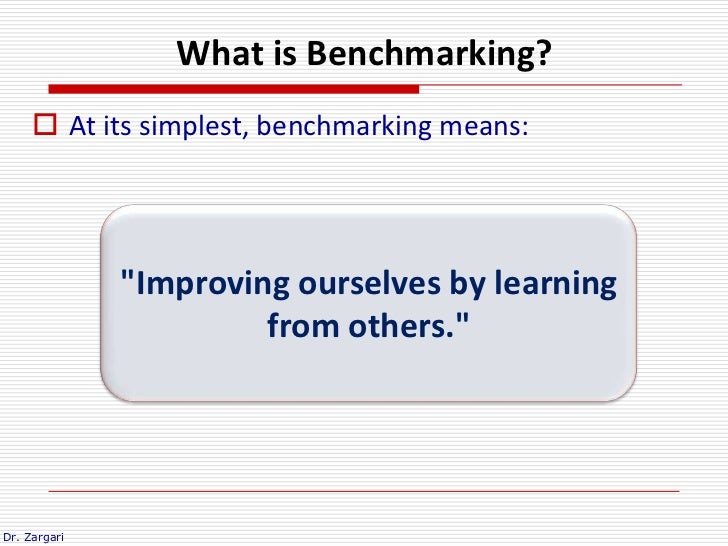 What is Benchmarking?

At its simplest, benchmarking means:

"Improving ourselves by learning from others."

Dr. Zargari